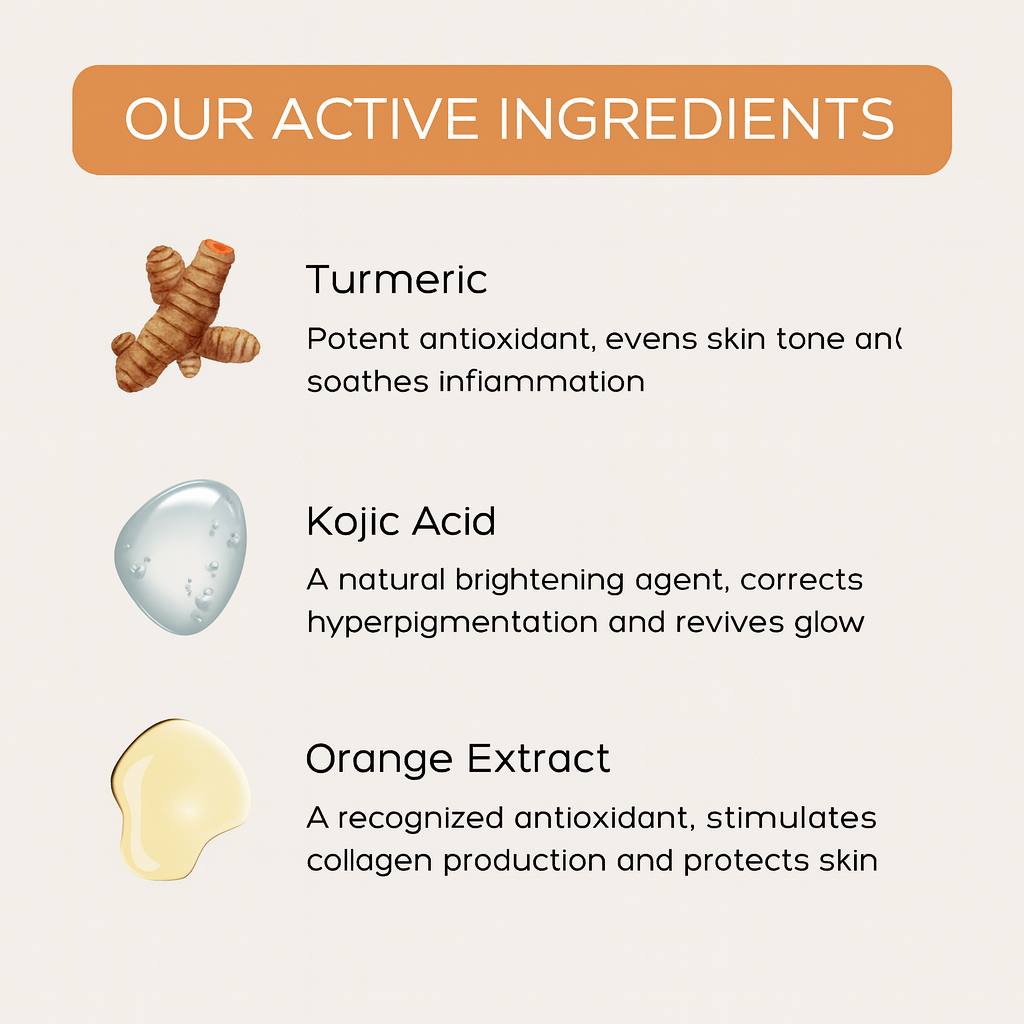 OUR ACTIVE INGREDIENTS

Turmeric

Potent antioxidant, evens skin tone an( soathes infiammation

Kojic Acid

A natural brightening agent, corrects hyperpigmentation and revives glow

Orange Extract

A recognized antioxidant, stimulates collagen production and protects skin